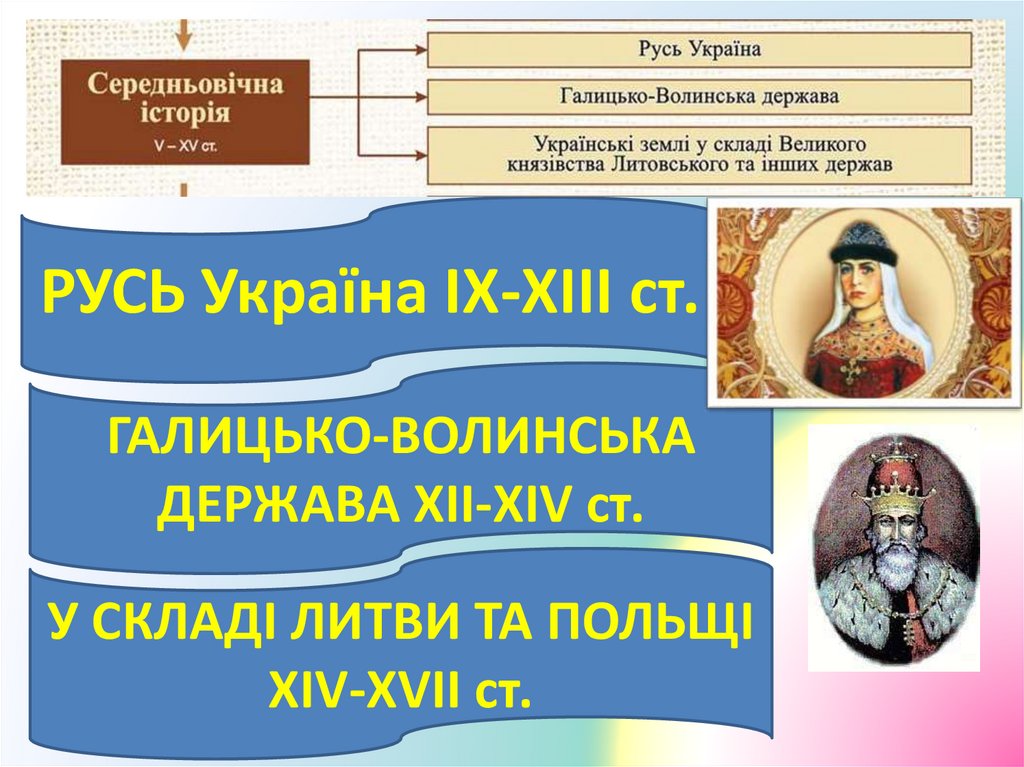 Середньовічна історія
V – XV ст.

Русь Україна

Галицько-Волинська держава

Українські землі у складі Великого князівства Литовського та інших держав

РУСЬ Україна IX-XIII ст.

ГАЛИЦЬКО-ВОЛИНСЬКА ДЕРЖАВА XII-XIV ст.

У СКЛАДІ ЛИТВИ ТА ПОЛЬЩІ XIV-XVII ст.